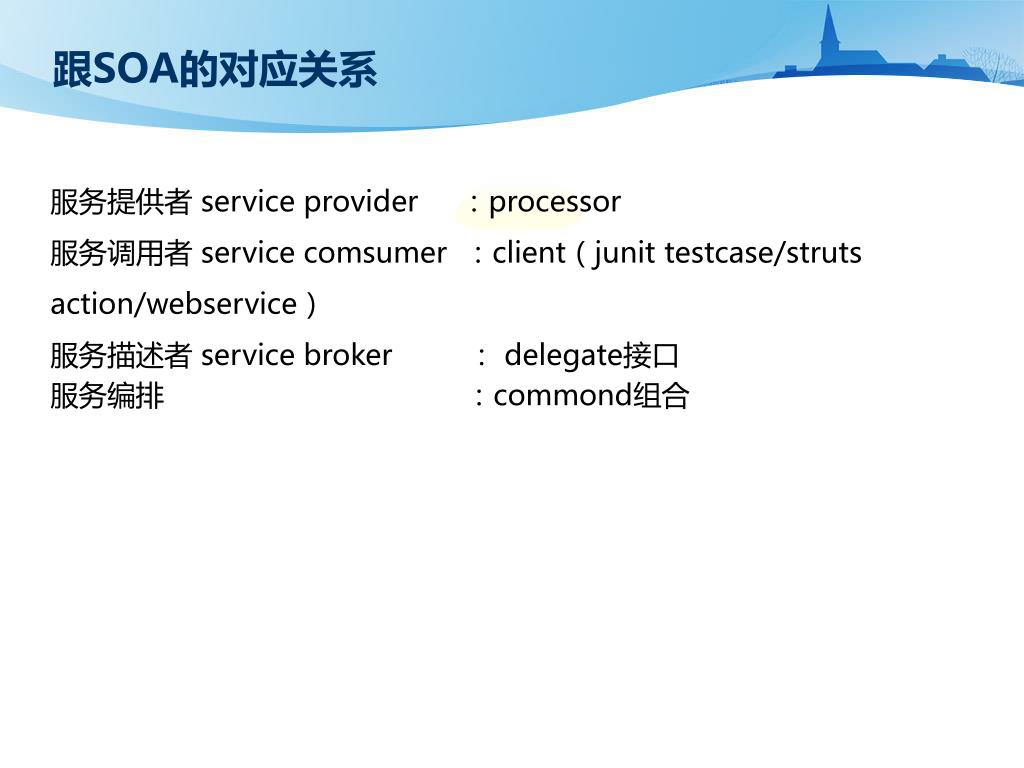 跟SOA的对应关系

服务提供者 service provider ：processor

服务调用者 service comsumer ：client（junit testcase/struts action/webservice）

服务描述者 service broker ： delegate接口

服务编排 ：commond组合